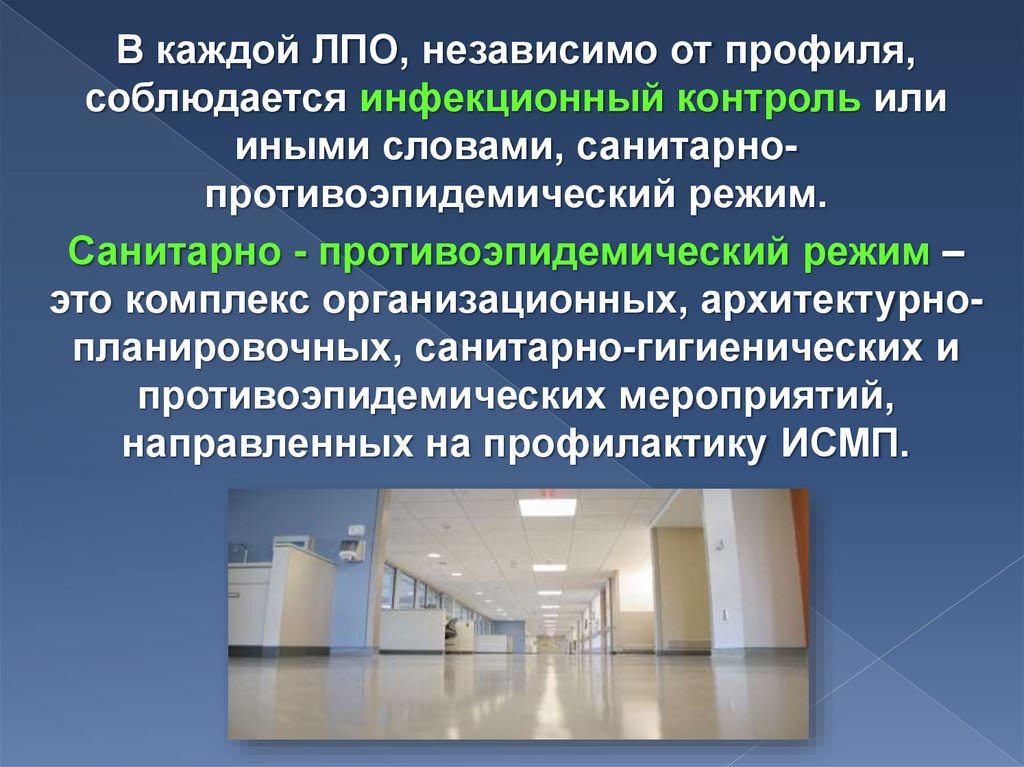 В каждой ЛПО, независимо от профиля, соблюдается инфекционный контроль или иными словами, санитарно-противоэпидемический режим.

Санитарно - противоэпидемический режим – это комплекс организационных, архитектурно-планировочных, санитарно-гигиенических и противоэпидемических мероприятий, направленных на профилактику ИСМП.